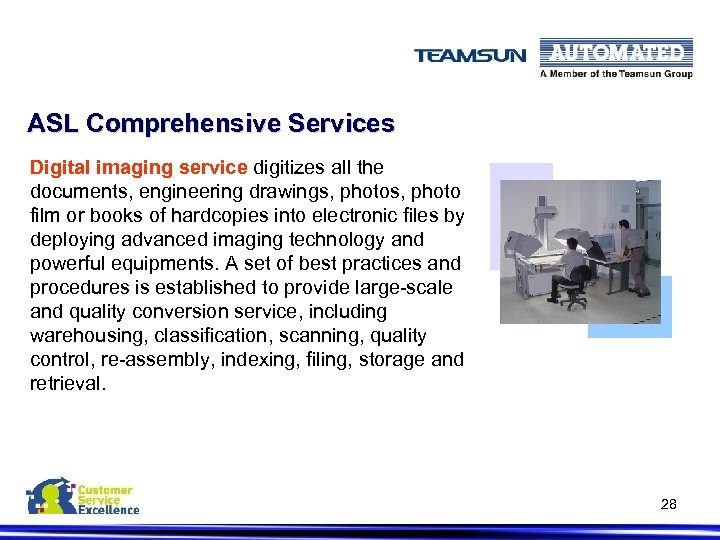 TEAMSUN AUTOMATED
A Member of the Teamsun Group

ASL Comprehensive Services

Digital imaging service digitizes all the documents, engineering drawings, photos, photo film or books of hardcopies into electronic files by deploying advanced imaging technology and powerful equipments. A set of best practices and procedures is established to provide large-scale and quality conversion service, including warehousing, classification, scanning, quality control, re-assembly, indexing, filing, storage and retrieval.

Customer Service Excellence

28